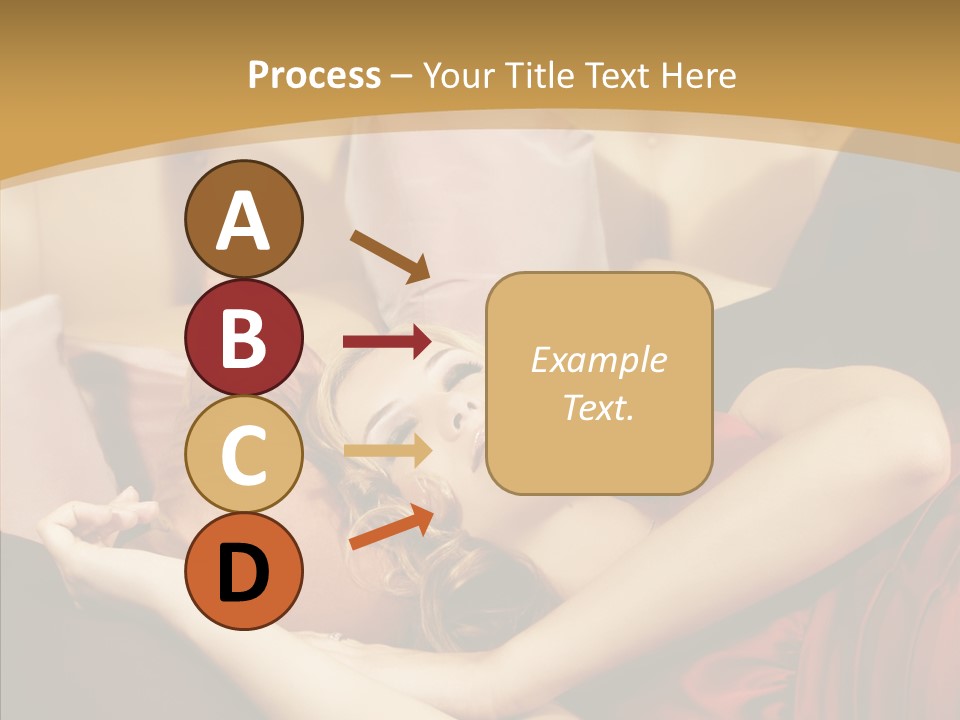 Process – Your Title Text Here

A

B

C

D

Example Text.